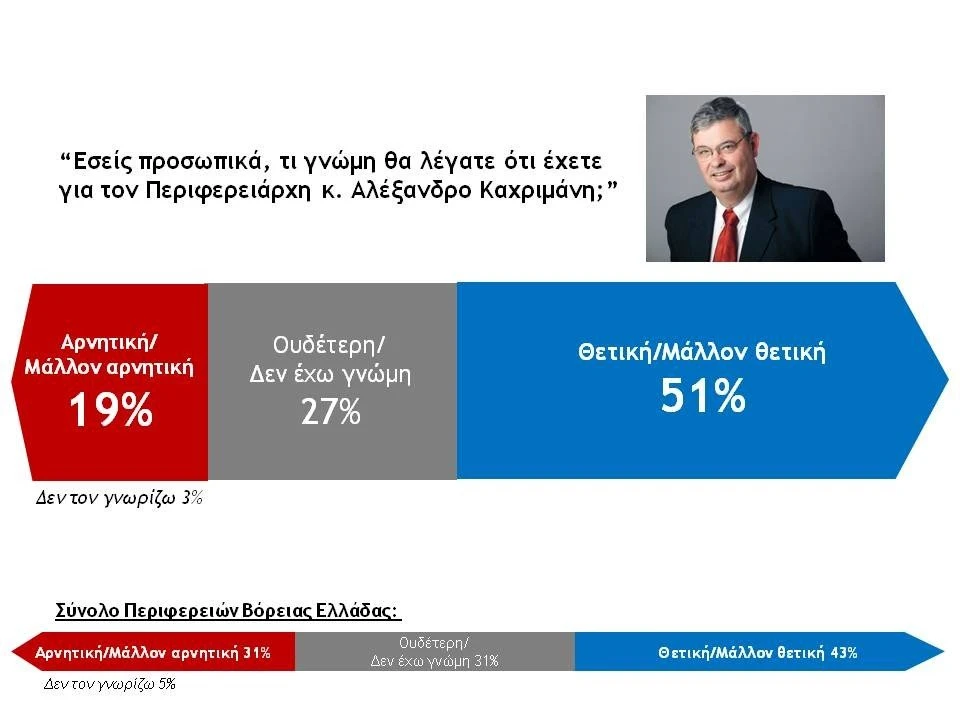 “Εσείς προσωπικά, τι γνώμη θα λέγατε ότι έχετε για τον Περιφερειάρχη κ. Αλέξανδρο Καχριμάνη;”

Αρνητική/ Μάλλον αρνητική
19%

Ουδέτερη/ Δεν έχω γνώμη
27%

Θετική/Μάλλον θετική
51%

Δεν τον γνωρίζω 3%

Σύνολο Περιφερειών Βόρειας Ελλάδας:

Αρνητική/Μάλλον αρνητική 31%

Ουδέτερη/ Δεν έχω γνώμη 31%

Θετική/Μάλλον θετική 43%

Δεν τον γνωρίζω 5%